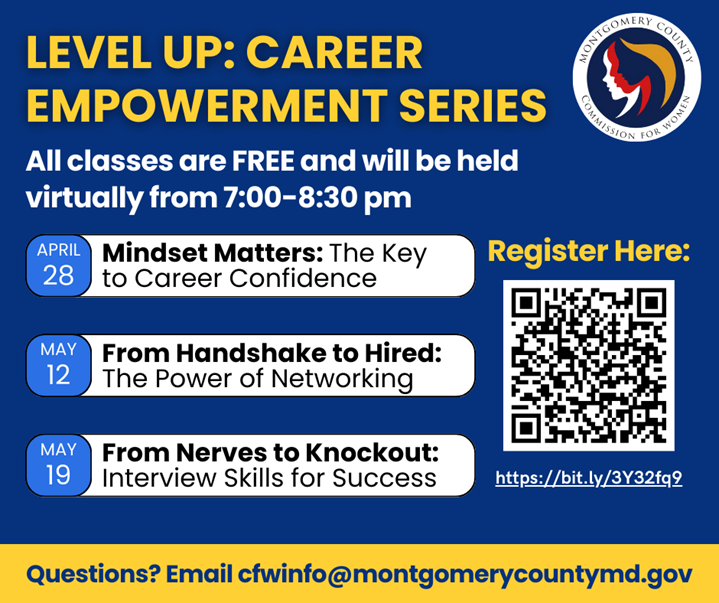 LEVEL UP: CAREER EMPOWERMENT SERIES

MONTGOMERY COUNTY COMMISSION FOR WOMEN

All classes are FREE and will be held virtually from 7:00-8:30 pm

APRIL 28 Mindset Matters: The Key to Career Confidence

MAY 12 From Handshake to Hired: The Power of Networking

MAY 19 From Nerves to Knockout: Interview Skills for Success

Register Here:

https://bit.ly/3Y32fq9

Questions? Email cfwinfo@montgomerycountymd.gov